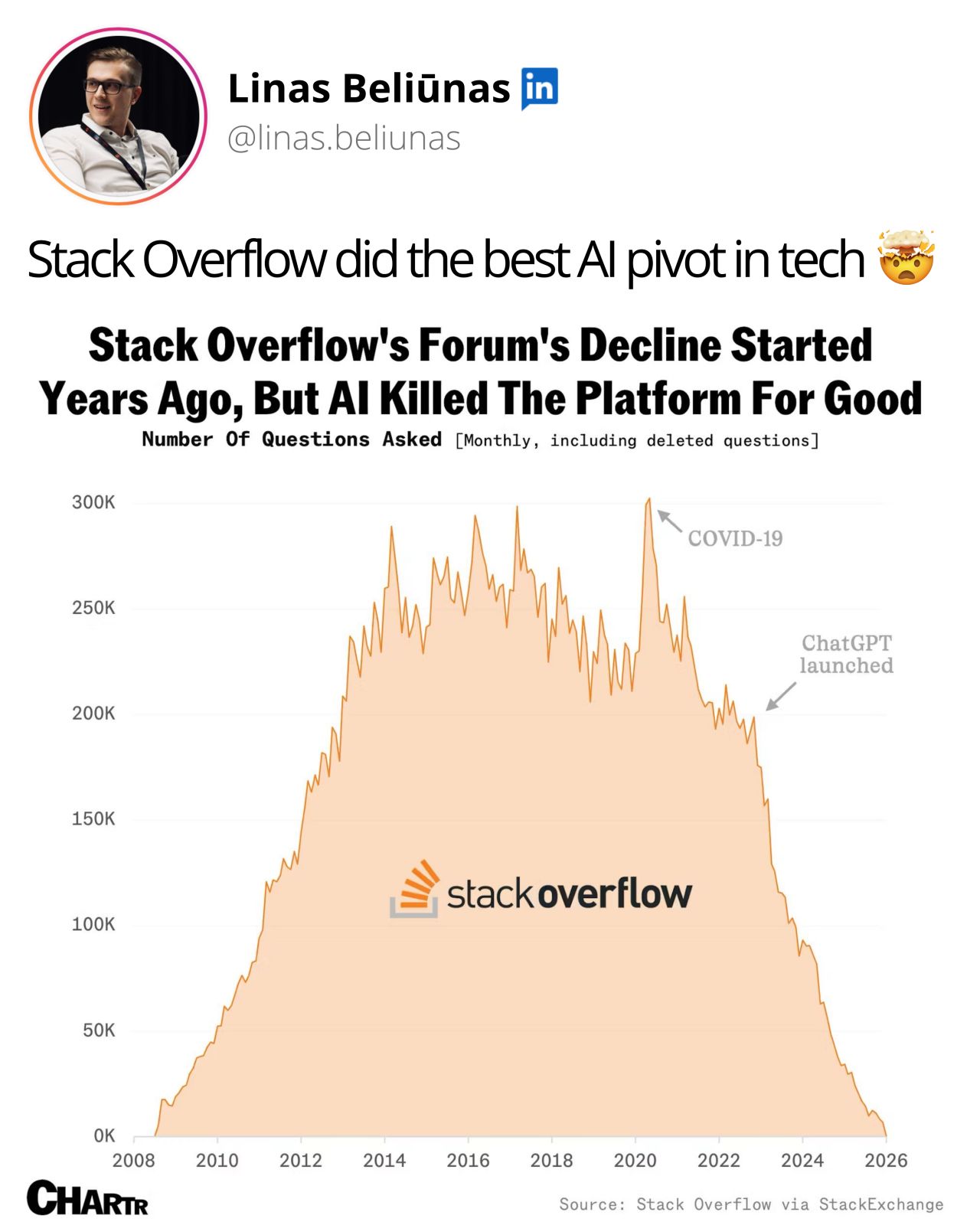 Linas Beliūnas in
@linas.beliunas

Stack Overflow did the best AI pivot in tech 🤯

Stack Overflow's Forum's Decline Started Years Ago, But AI Killed The Platform For Good
Number Of Questions Asked [Monthly, including deleted questions]

300K
250K
200K
150K
100K
50K
0K

COVID-19
ChatGPT launched

stackoverflow

2008 2010 2012 2014 2016 2018 2020 2022 2024 2026

CHARTR
Source: Stack Overflow via StackExchange